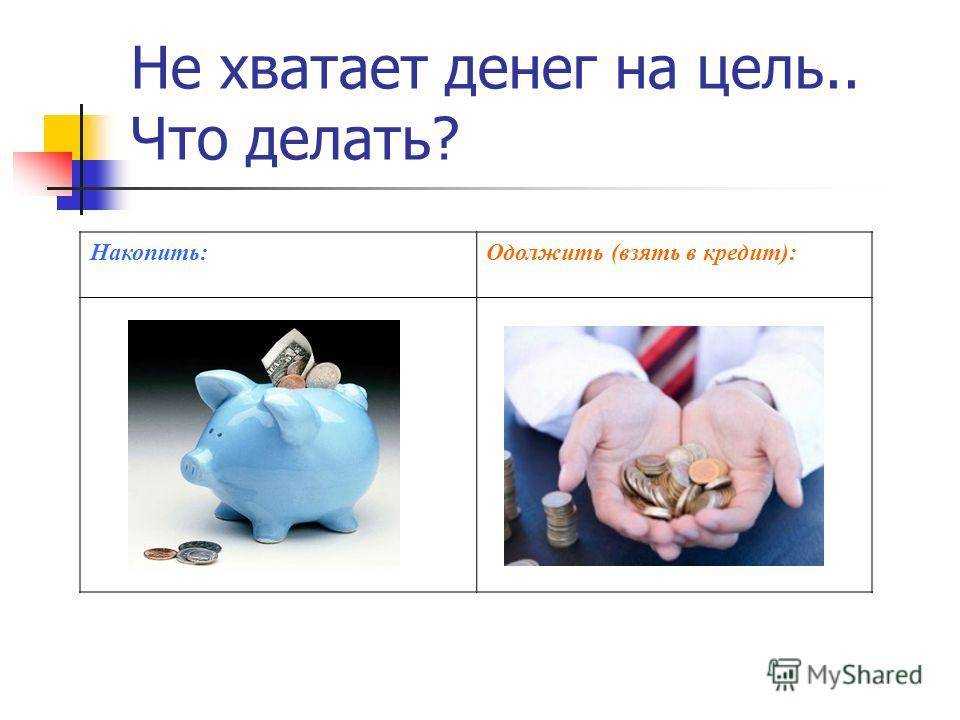 Не хватает денег на цель.. Что делать?

| Накопить: | Одолжить (взять в кредит): |
|---|---|
| | |

MyShared